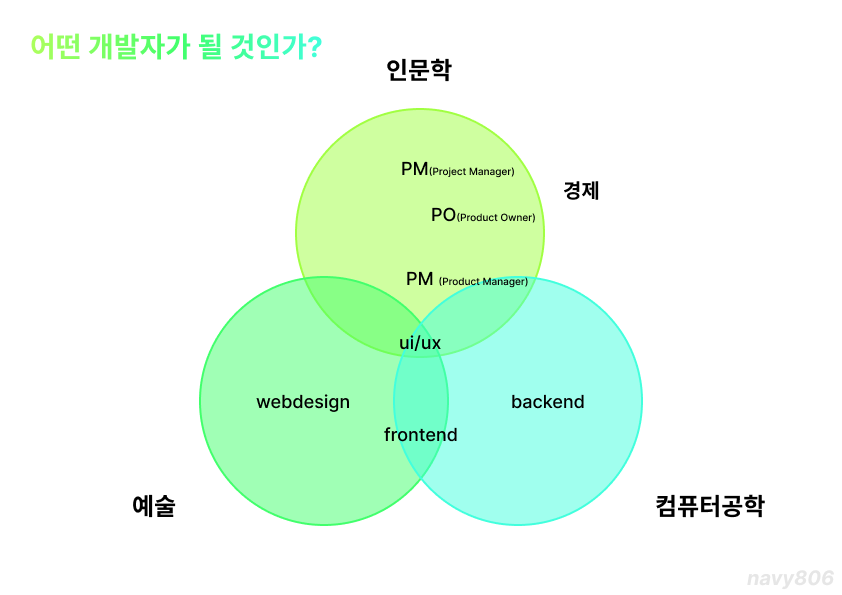 어떤 개발자가 될 것인가?

인문학

PM(Project Manager)

경제

PO(Product Owner)

PM (Product Manager)

ui/ux

webdesign

backend

frontend

예술

컴퓨터공학

navy806